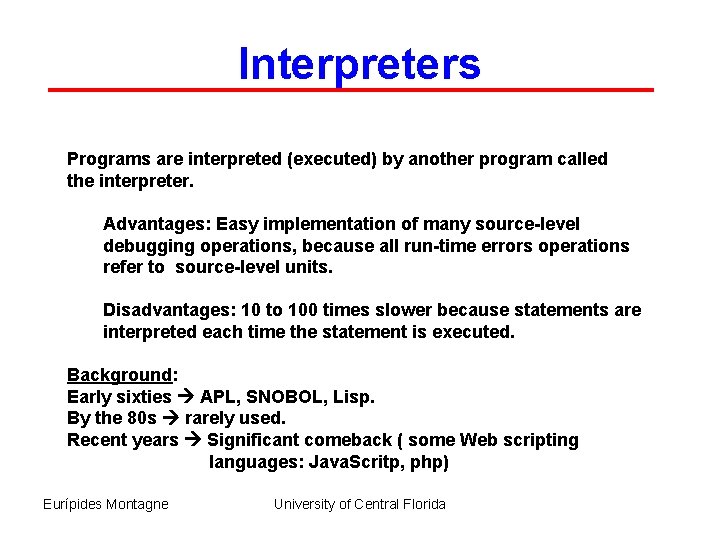 Interpreters

Programs are interpreted (executed) by another program called the interpreter.

Advantages: Easy implementation of many source-level debugging operations, because all run-time errors operations refer to source-level units.

Disadvantages: 10 to 100 times slower because statements are interpreted each time the statement is executed.

Background:
Early sixties → APL, SNOBOL, Lisp.
By the 80s → rarely used.
Recent years → Significant comeback ( some Web scripting languages: JavaScritp, php)

Eurípides Montagne University of Central Florida